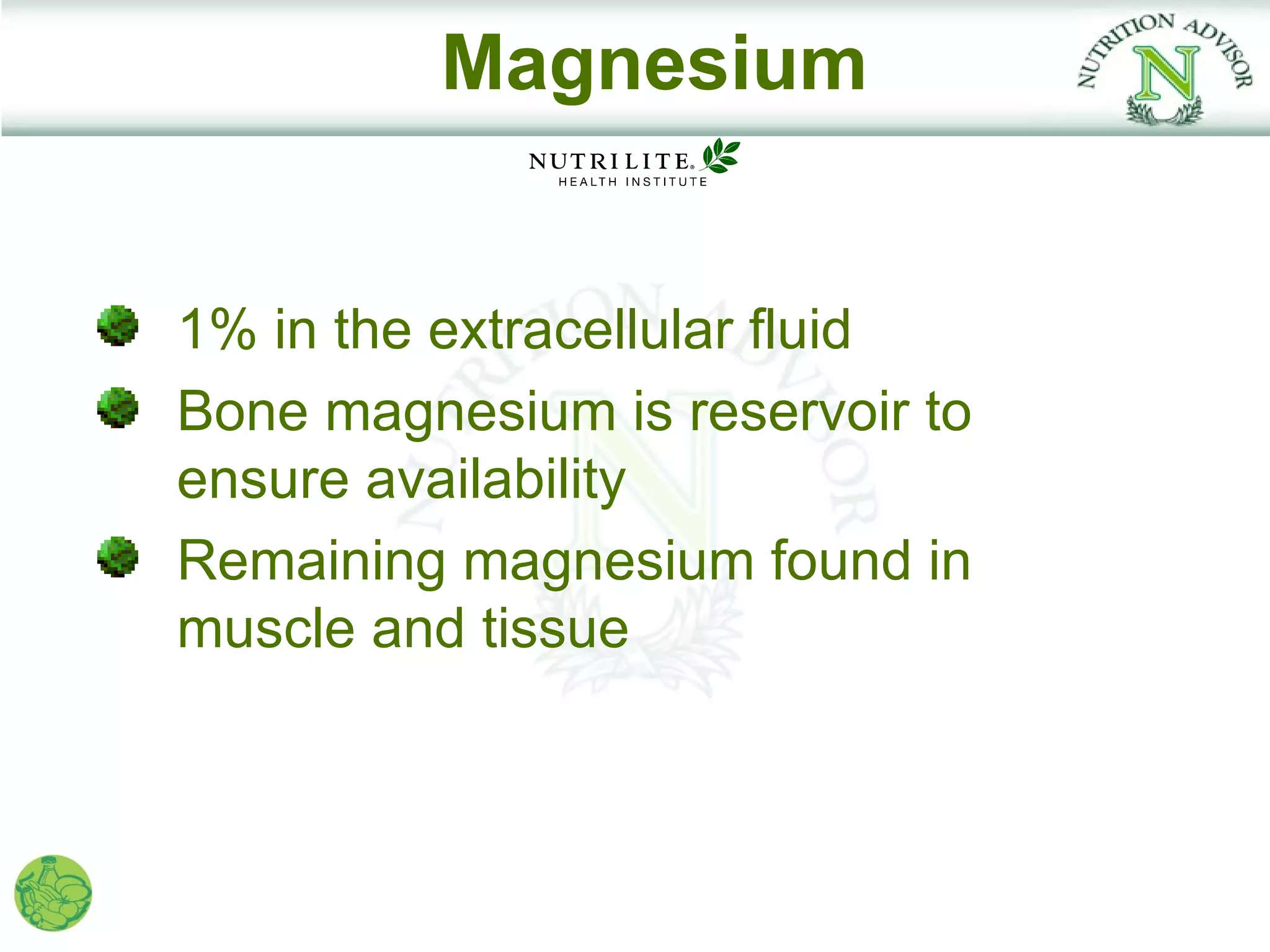 Magnesium

NUTRITION ADVISOR
N

NUTRILITE®
HEALTH INSTITUTE

1% in the extracellular fluid

Bone magnesium is reservoir to ensure availability

Remaining magnesium found in muscle and tissue